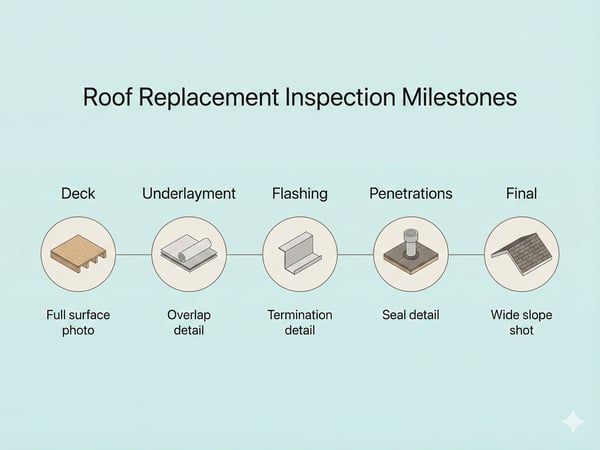 Roof Replacement Inspection Milestones

Deck

Full surface photo

Underlayment

Overlap detail

Flashing

Termination detail

Penetrations

Seal detail

Final

Wide slope shot